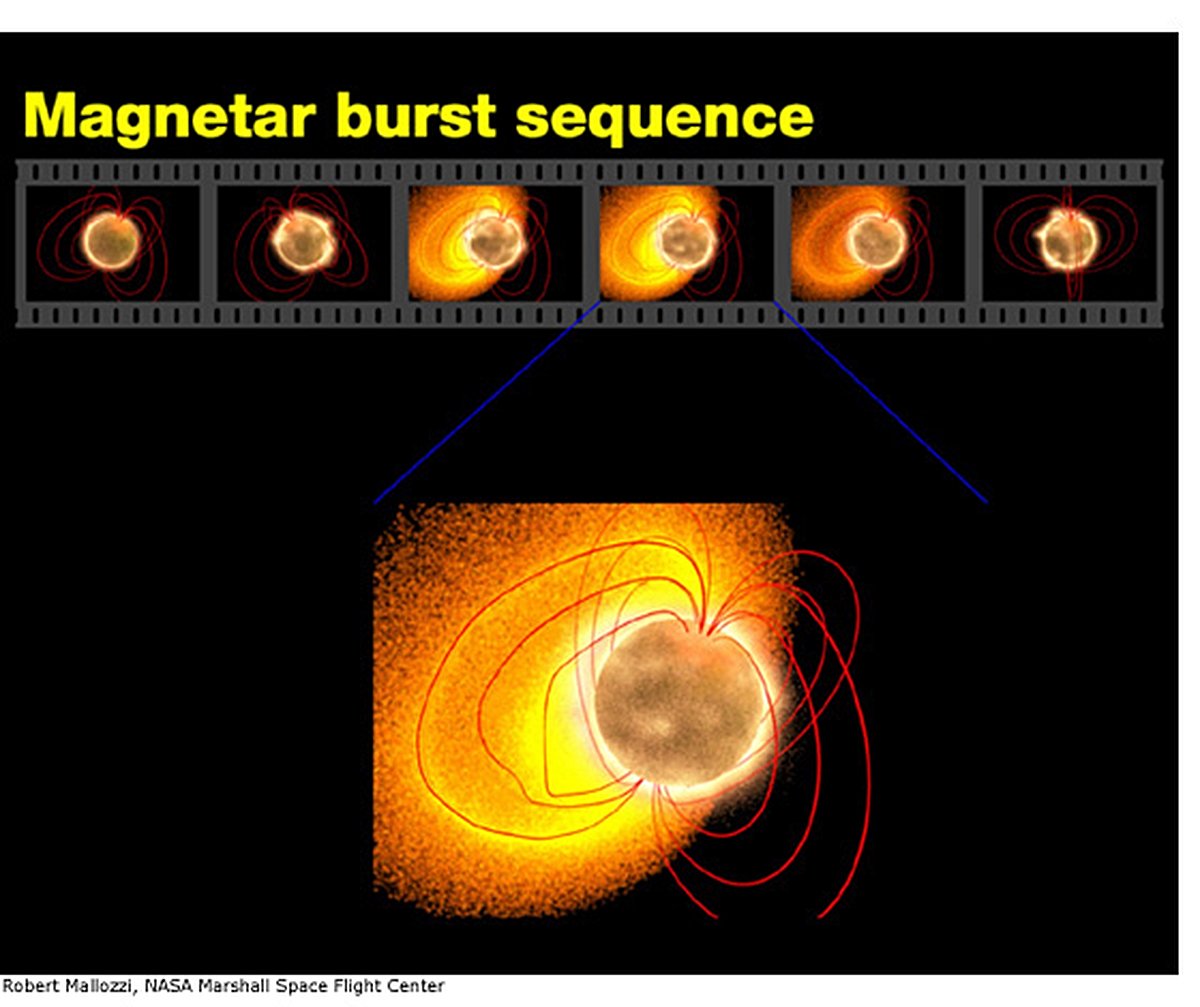 Magnetar burst sequence

Robert Mallozzi, NASA Marshall Space Flight Center